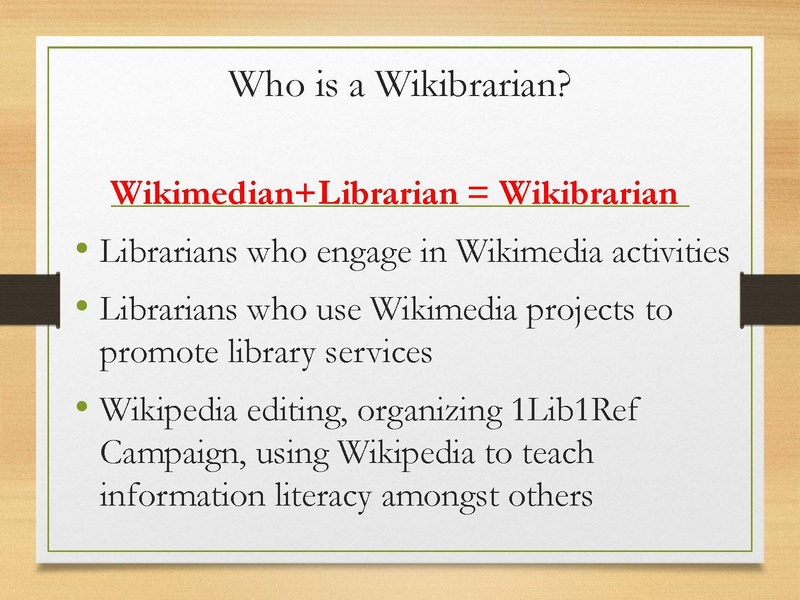 Who is a Wikibrarian?

Wikimedian+Librarian = Wikibrarian

• Librarians who engage in Wikimedia activities
• Librarians who use Wikimedia projects to promote library services
• Wikipedia editing, organizing 1Lib1Ref Campaign, using Wikipedia to teach information literacy amongst others